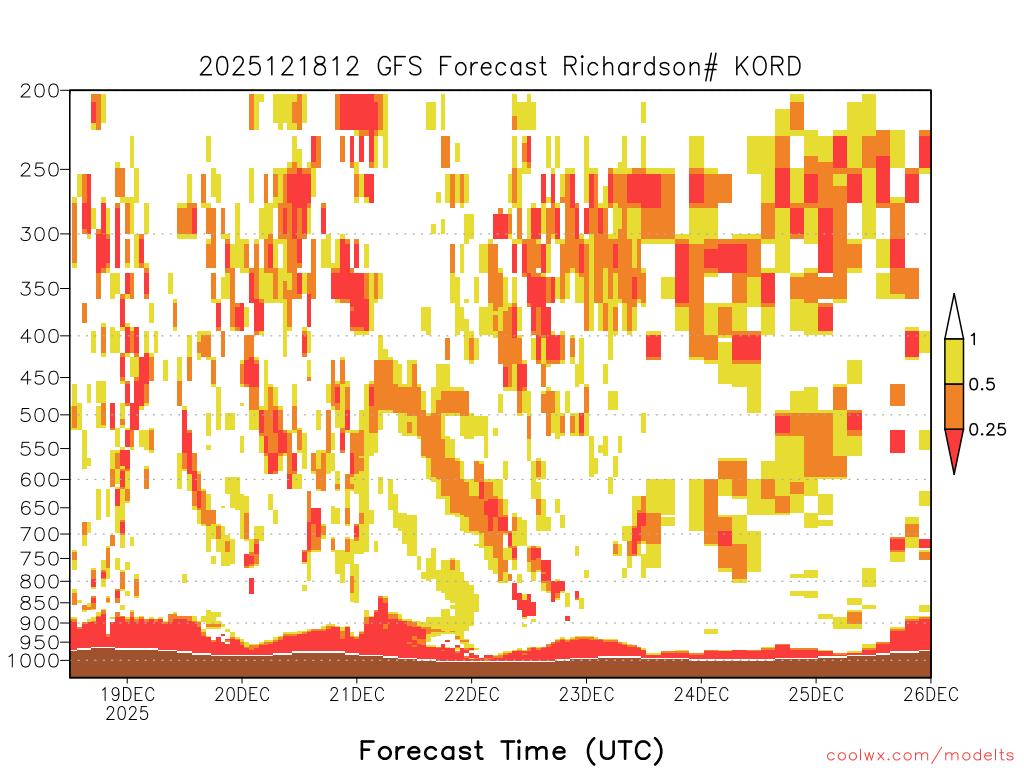 2025121812 GFS Forecast Richardson# KORD

200
250
300
350
400
450
500
550
600
650
700
750
800
850
900
950
1000

1
0.5
0.25

19DEC
2025
20DEC
21DEC
22DEC
23DEC
24DEC
25DEC
26DEC

Forecast Time (UTC)

coolwx.com/modelts